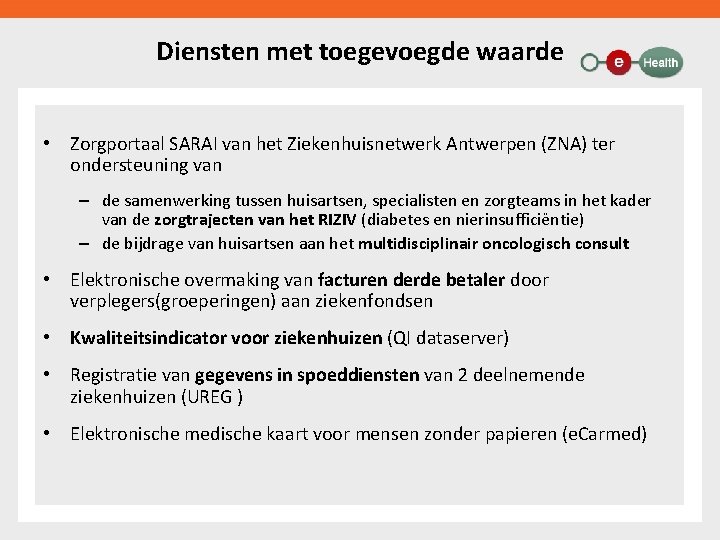 Diensten met toegevoegde waarde

e Health

• Zorgportaal SARAI van het Ziekenhuisnetwerk Antwerpen (ZNA) ter ondersteuning van

– de samenwerking tussen huisartsen, specialisten en zorgteams in het kader van de zorgtrajecten van het RIZIV (diabetes en nierinsufficiëntie)

– de bijdrage van huisartsen aan het multidisciplinair oncologisch consult

• Elektronische overmaking van facturen derde betaler door verplegers(groeperingen) aan ziekenfondsen

• Kwaliteitsindicator voor ziekenhuizen (QI dataserver)

• Registratie van gegevens in spoeddiensten van 2 deelnemende ziekenhuizen (UREG )

• Elektronische medische kaart voor mensen zonder papieren (eCarmed)